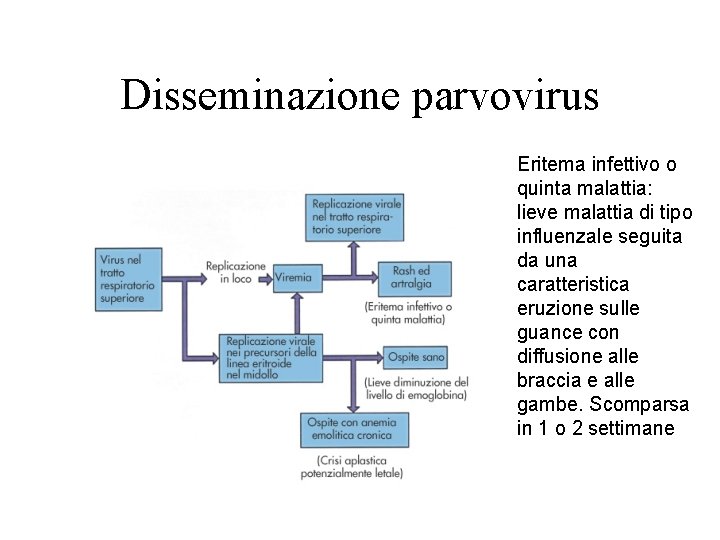 Disseminazione parvovirus

Virus nel tratto respiratorio superiore

Replicazione in loco

Viremia

Replicazione virale nel tratto respiratorio superiore

Rash ed artralgia

(Eritema infettivo o quinta malattia)

Replicazione virale nei precursori della linea eritroide nel midollo

Ospite sano

(Lieve diminuzione del livello di emoglobina)

Ospite con anemia emolitica cronica

(Crisi aplastica potenzialmente letale)

Eritema infettivo o quinta malattia: lieve malattia di tipo influenzale seguita da una caratteristica eruzione sulle guance con diffusione alle braccia e alle gambe. Scomparsa in 1 o 2 settimane